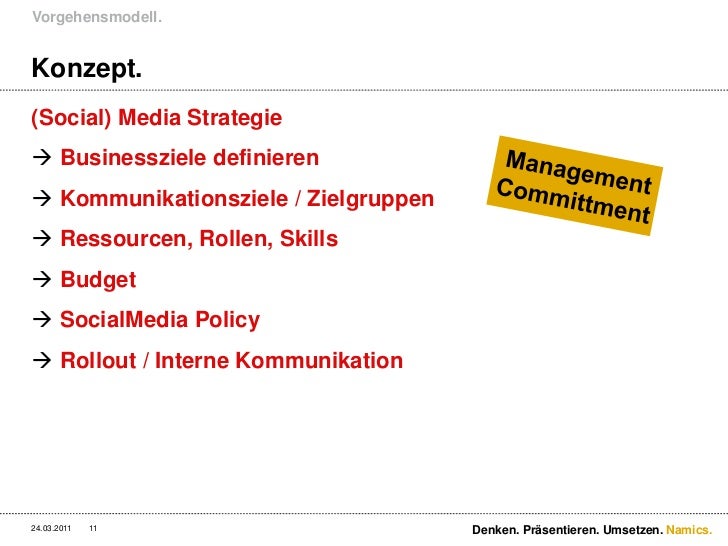 Vorgehensmodell.

Konzept.

(Social) Media Strategie

→ Businessziele definieren

→ Kommunikationsziele / Zielgruppen

→ Ressourcen, Rollen, Skills

→ Budget

→ SocialMedia Policy

→ Rollout / Interne Kommunikation

Management Committment

24.03.2011 11

Denken. Präsentieren. Umsetzen. Namics.